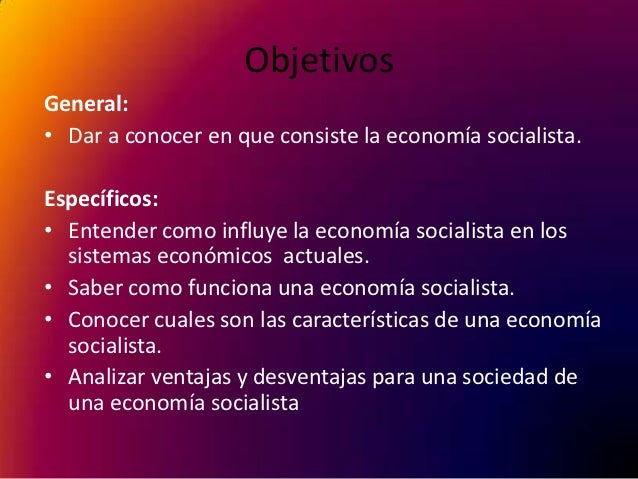 Objetivos

General:

• Dar a conocer en que consiste la economía socialista.

Específicos:

• Entender como influye la economía socialista en los sistemas económicos actuales.
• Saber como funciona una economía socialista.
• Conocer cuales son las características de una economía socialista.
• Analizar ventajas y desventajas para una sociedad de una economía socialista